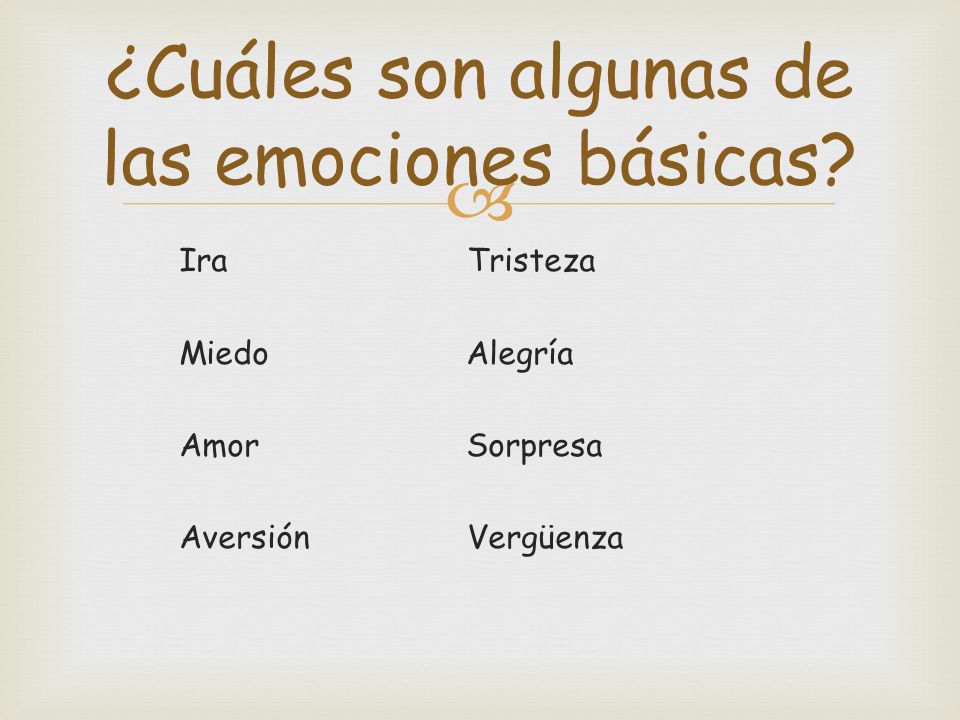 ¿Cuáles son algunas de las emociones básicas?

Ira

Miedo

Amor

Aversión

Tristeza

Alegría

Sorpresa

Vergüenza